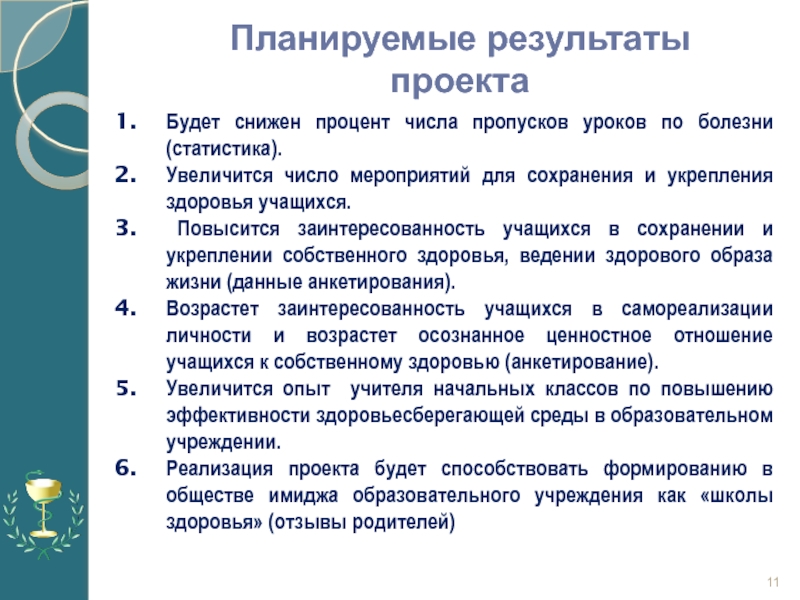 Планируемые результаты проекта

1. Будет снижен процент числа пропусков уроков по болезни (статистика).
2. Увеличится число мероприятий для сохранения и укрепления здоровья учащихся.
3. Повысится заинтересованность учащихся в сохранении и укреплении собственного здоровья, ведении здорового образа жизни (данные анкетирования).
4. Возрастет заинтересованность учащихся в самореализации личности и возрастет осознанное ценностное отношение учащихся к собственному здоровью (анкетирование).
5. Увеличится опыт учителя начальных классов по повышению эффективности здоровьесберегающей среды в образовательном учреждении.
6. Реализация проекта будет способствовать формированию в обществе имиджа образовательного учреждения как «школы здоровья» (отзывы родителей)

11